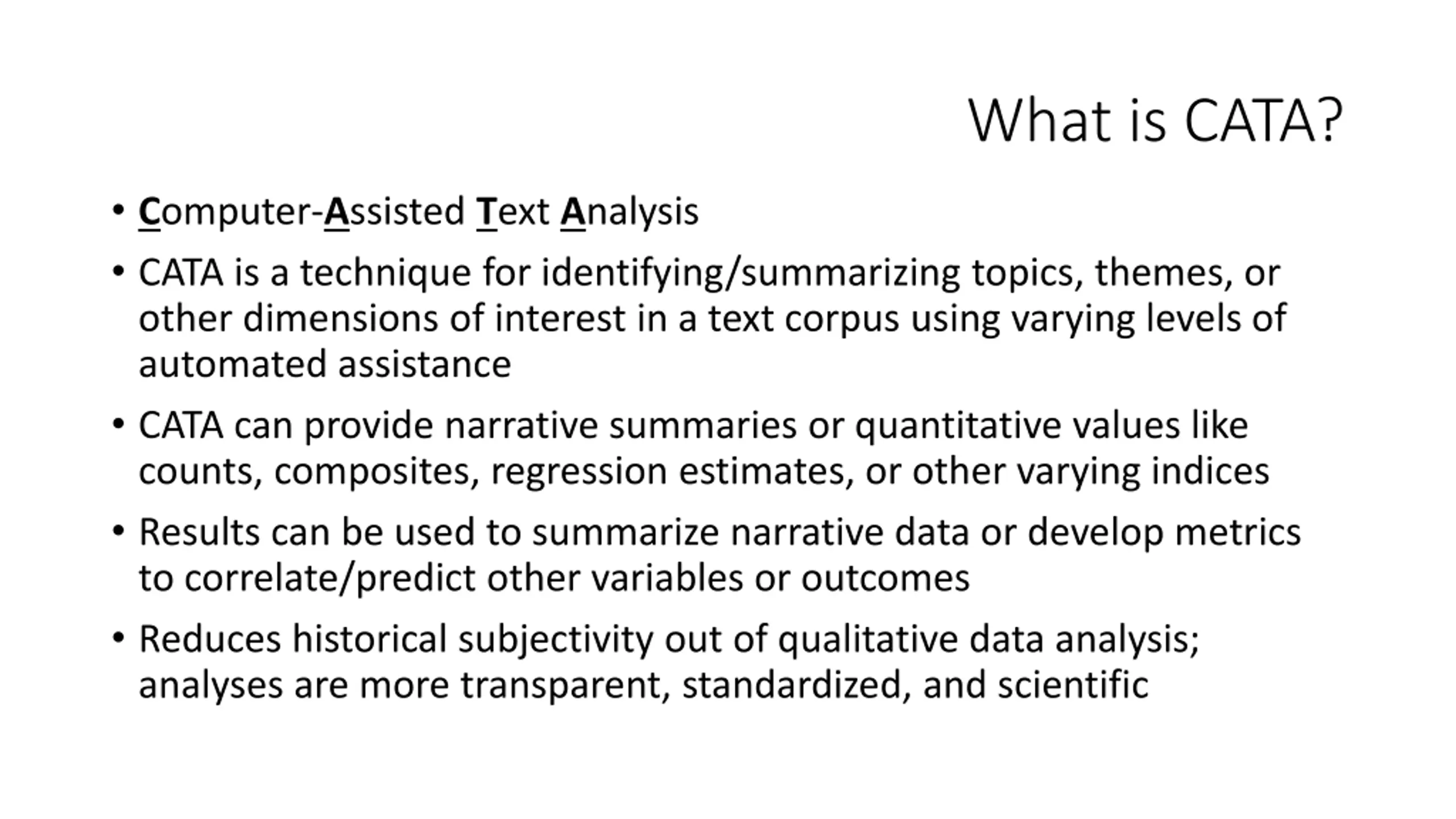 What is CATA?

• Computer-Assisted Text Analysis

• CATA is a technique for identifying/summarizing topics, themes, or other dimensions of interest in a text corpus using varying levels of automated assistance

• CATA can provide narrative summaries or quantitative values like counts, composites, regression estimates, or other varying indices

• Results can be used to summarize narrative data or develop metrics to correlate/predict other variables or outcomes

• Reduces historical subjectivity out of qualitative data analysis; analyses are more transparent, standardized, and scientific